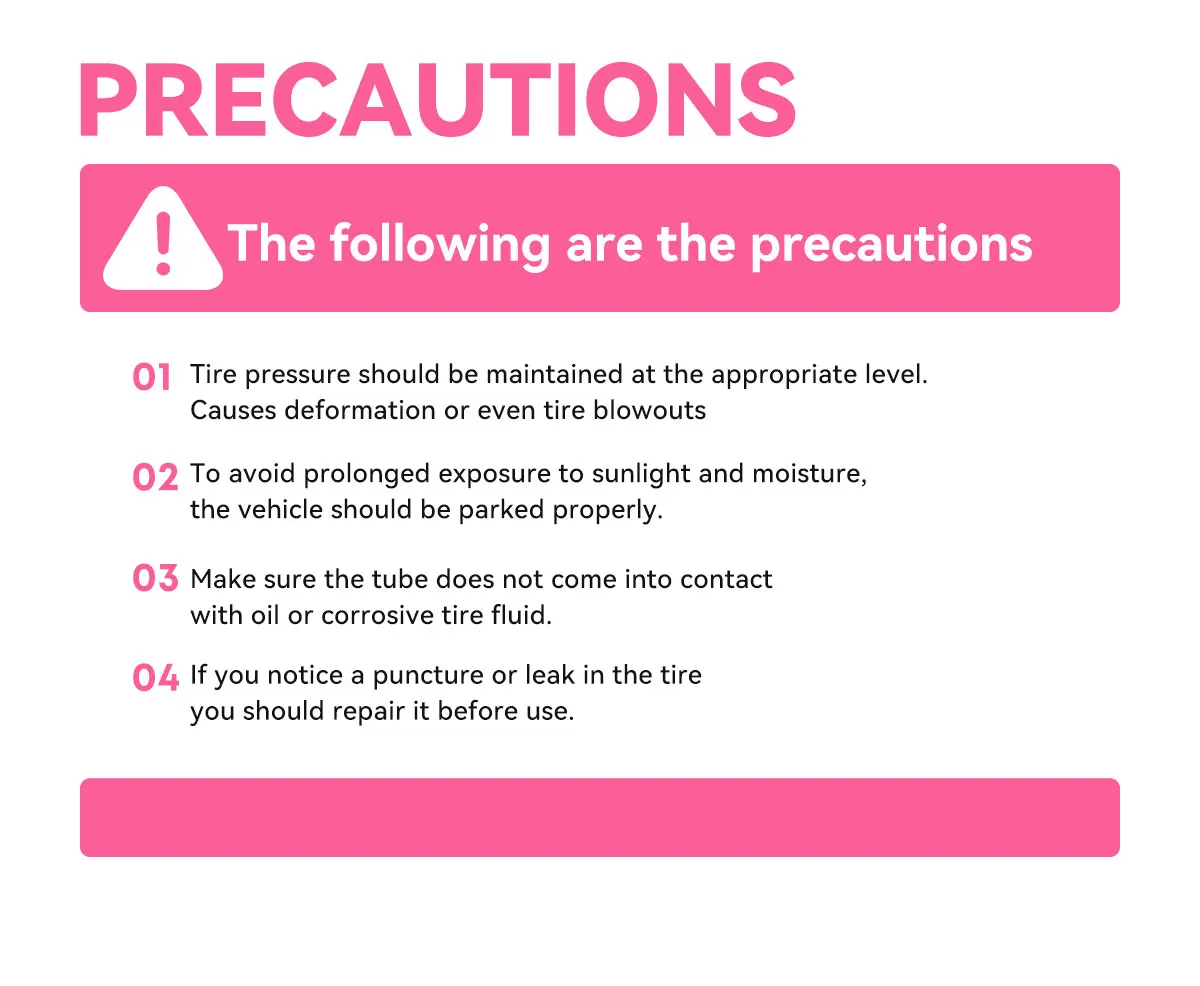 PRECAUTIONS

The following are the precautions

01 Tire pressure should be maintained at the appropriate level. Causes deformation or even tire blowouts

02 To avoid prolonged exposure to sunlight and moisture, the vehicle should be parked properly.

03 Make sure the tube does not come into contact with oil or corrosive tire fluid.

04 If you notice a puncture or leak in the tire you should repair it before use.